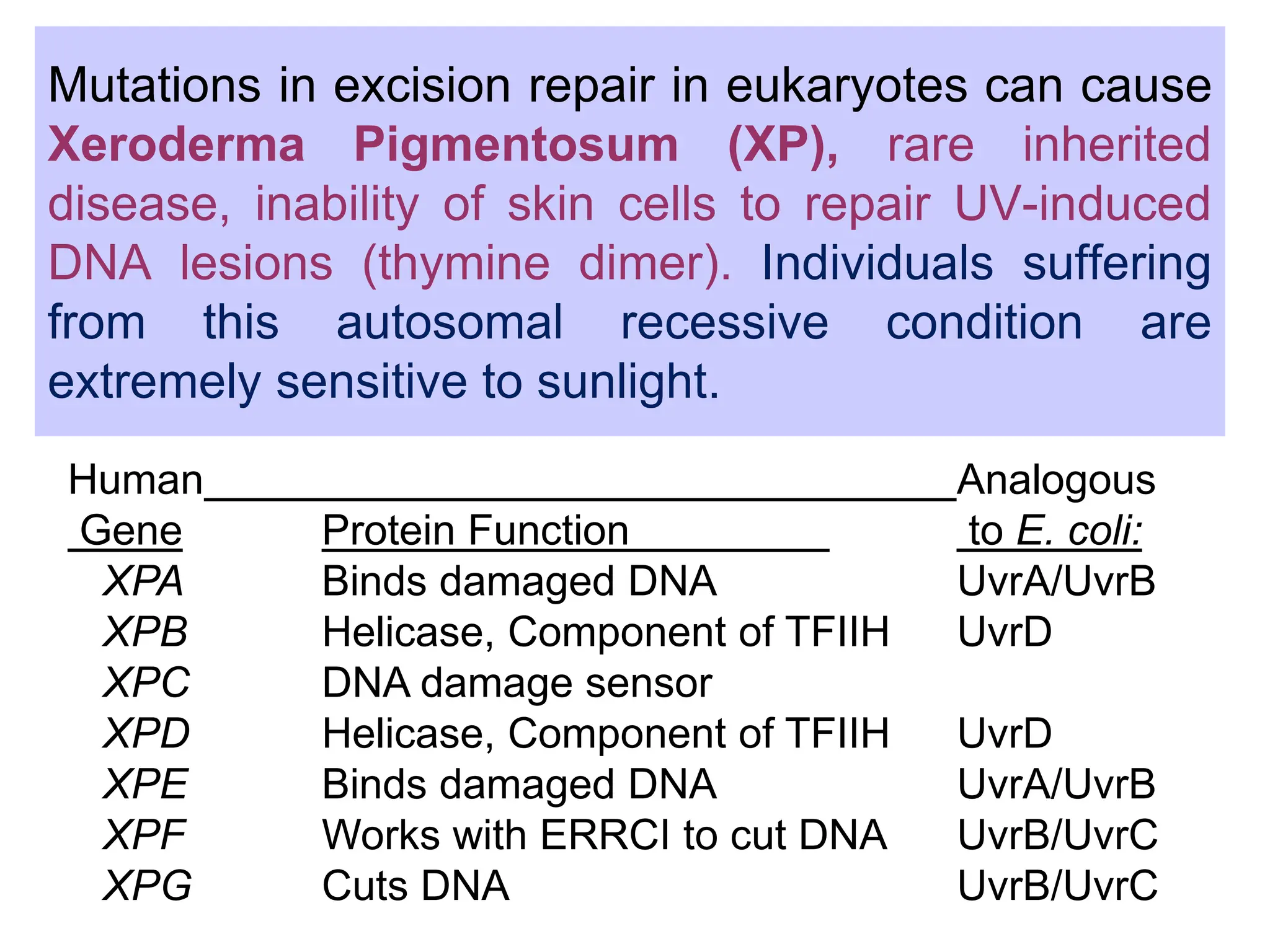 Mutations in excision repair in eukaryotes can cause Xeroderma Pigmentosum (XP), rare inherited disease, inability of skin cells to repair UV-induced DNA lesions (thymine dimer). Individuals suffering from this autosomal recessive condition are extremely sensitive to sunlight.

| Human Gene | Protein Function | Analogous to E. coli: |
|---|---|---|
| XPA | Binds damaged DNA | UvrA/UvrB |
| XPB | Helicase, Component of TFIIH | UvrD |
| XPC | DNA damage sensor | |
| XPD | Helicase, Component of TFIIH | UvrD |
| XPE | Binds damaged DNA | UvrA/UvrB |
| XPF | Works with ERRCI to cut DNA | UvrB/UvrC |
| XPG | Cuts DNA | UvrB/UvrC |